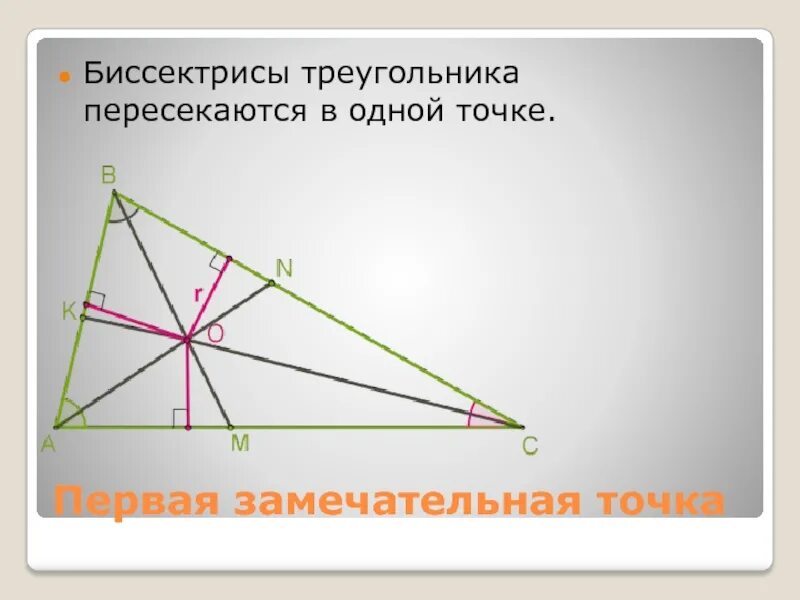 Биссектрисы треугольника пересекаются в одной точке.

B
N
r
K
O
A
M
C

Первая замечательная точка